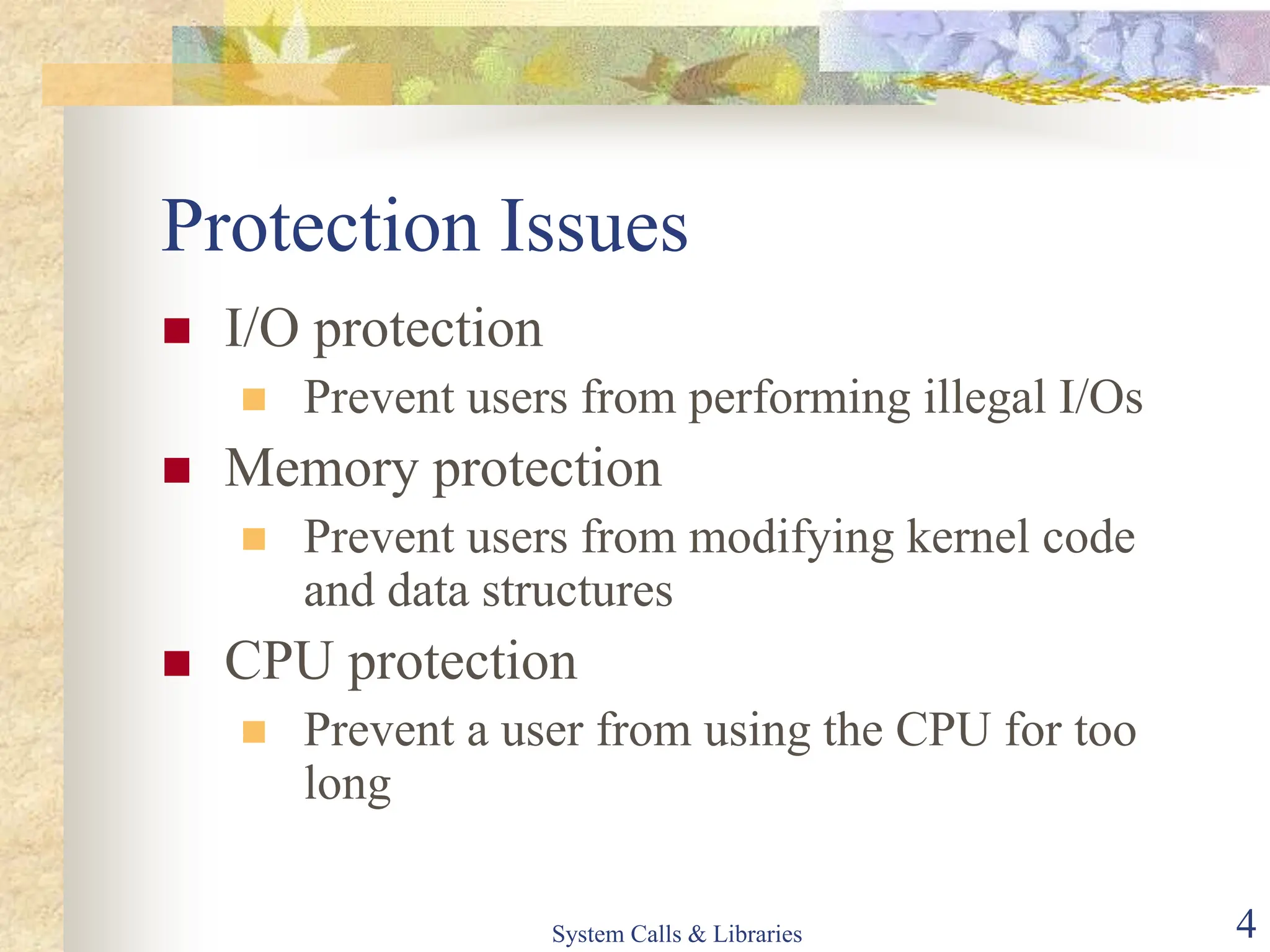 Protection Issues

- I/O protection
  - Prevent users from performing illegal I/Os
- Memory protection
  - Prevent users from modifying kernel code and data structures
- CPU protection
  - Prevent a user from using the CPU for too long

System Calls & Libraries

4